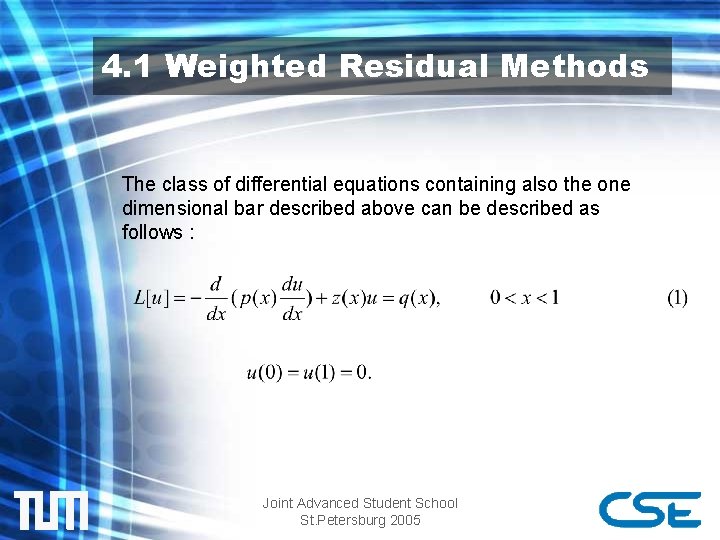 4.1 Weighted Residual Methods

The class of differential equations containing also the one dimensional bar described above can be described as follows :

$L[u] = -\frac{d}{dx}(p(x)\frac{du}{dx}) + z(x)u = q(x), \qquad 0 < x < 1 \qquad (1)$

$u(0) = u(1) = 0.$

TUM

Joint Advanced Student School
St.Petersburg 2005

CSE